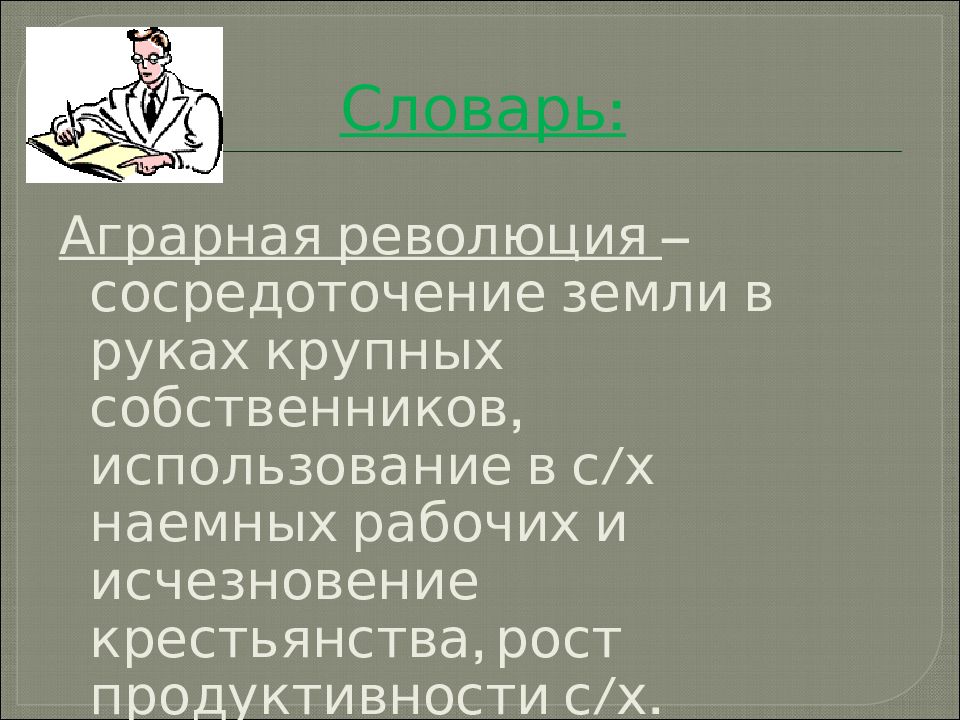 Словарь:

Аграрная революция – сосредоточение земли в руках крупных собственников, использование в с/х наемных рабочих и исчезновение крестьянства, рост продуктивности с/х.